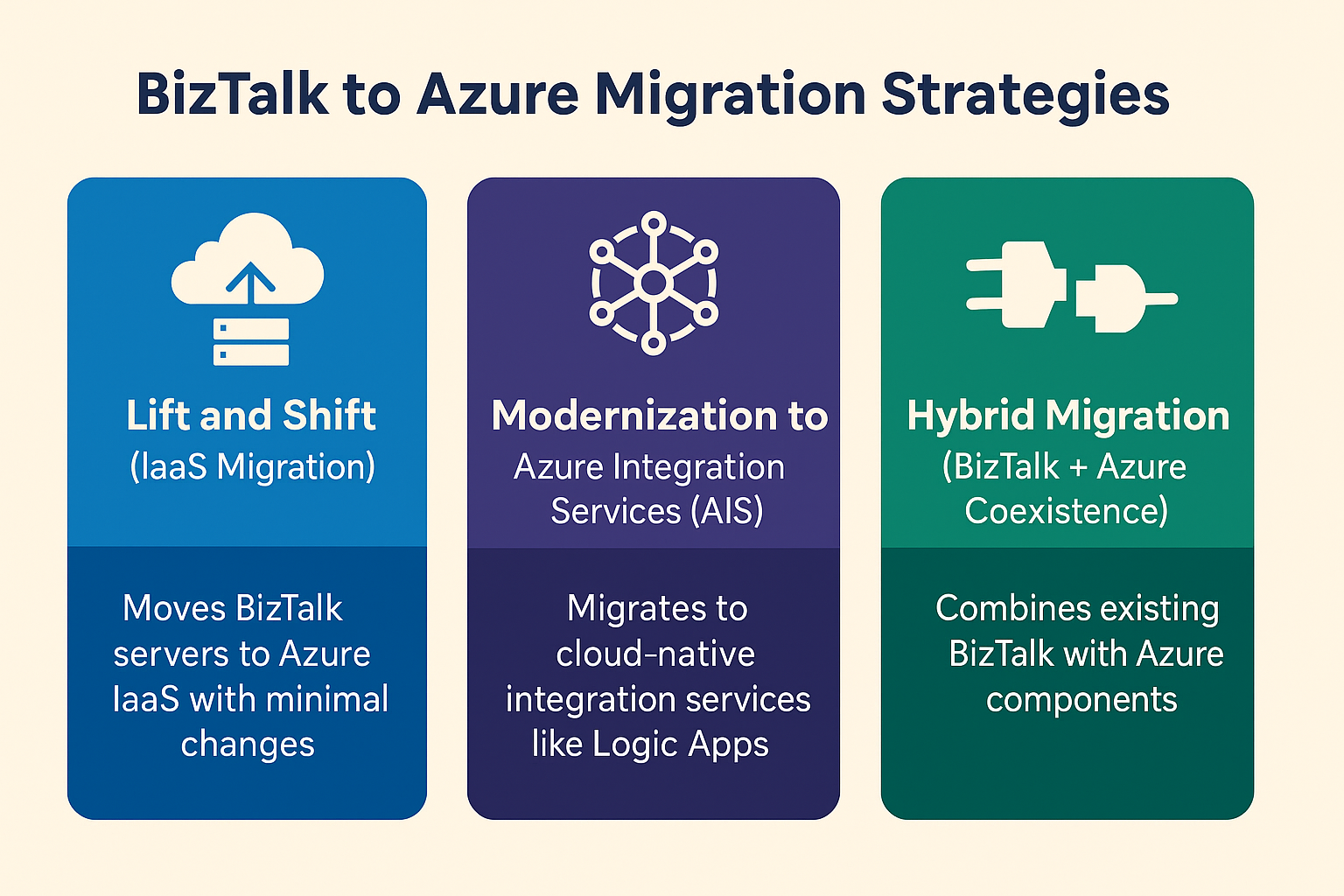 BizTalk to Azure Migration Strategies

Lift and Shift
(IaaS Migration)

Moves BizTalk servers to Azure IaaS with minimal changes

Modernization to
Azure Integration Services (AIS)

Migrates to cloud-native integration services like Logic Apps

Hybrid Migration
(BizTalk + Azure Coexistence)

Combines existing BizTalk with Azure components